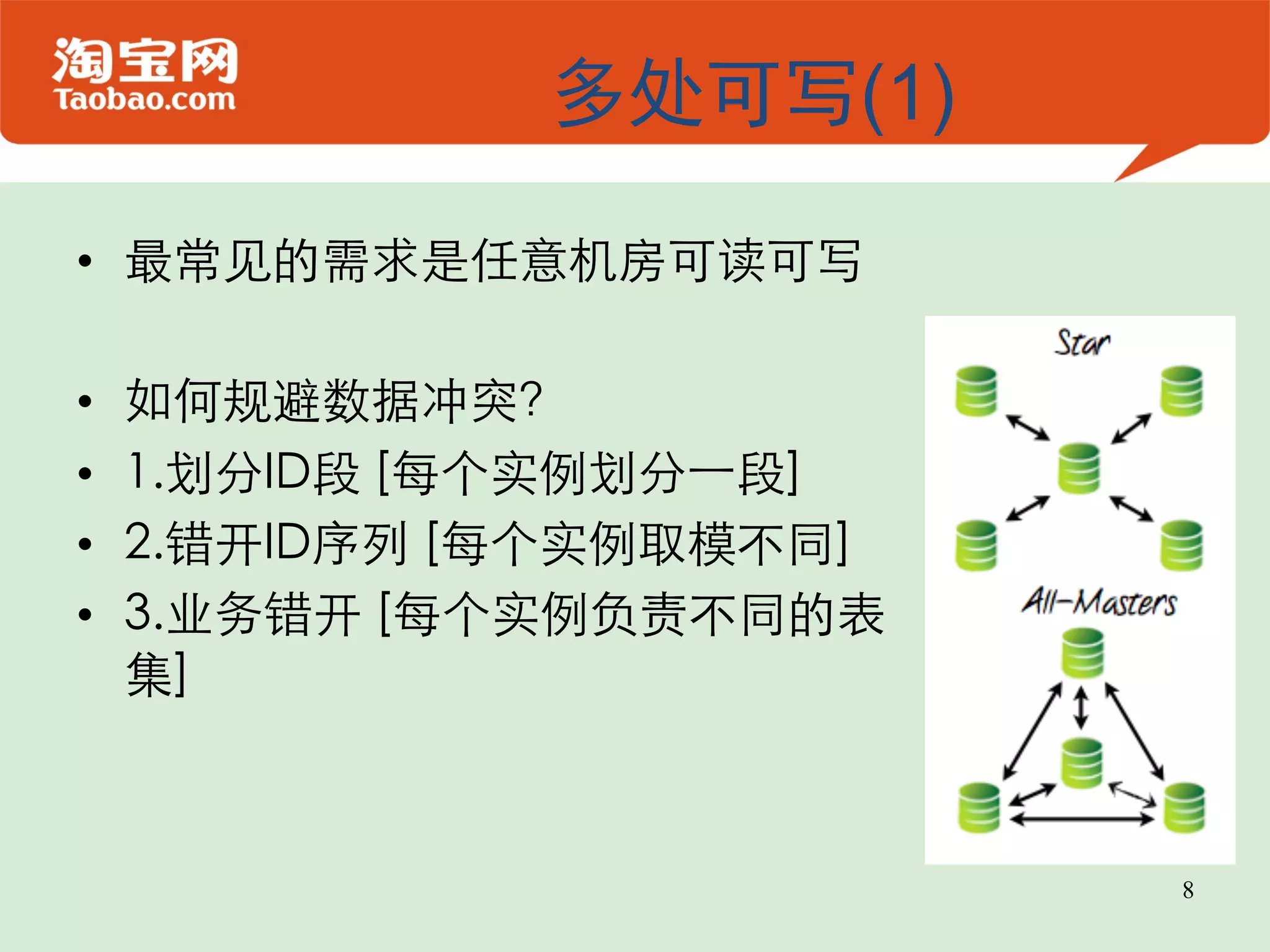 淘宝网
Taobao.com

多处可写(1)

• 最常见的需求是任意机房可读可写

• 如何规避数据冲突?
• 1.划分ID段 [每个实例划分一段]
• 2.错开ID序列 [每个实例取模不同]
• 3.业务错开 [每个实例负责不同的表集]

Star

All-Masters

8